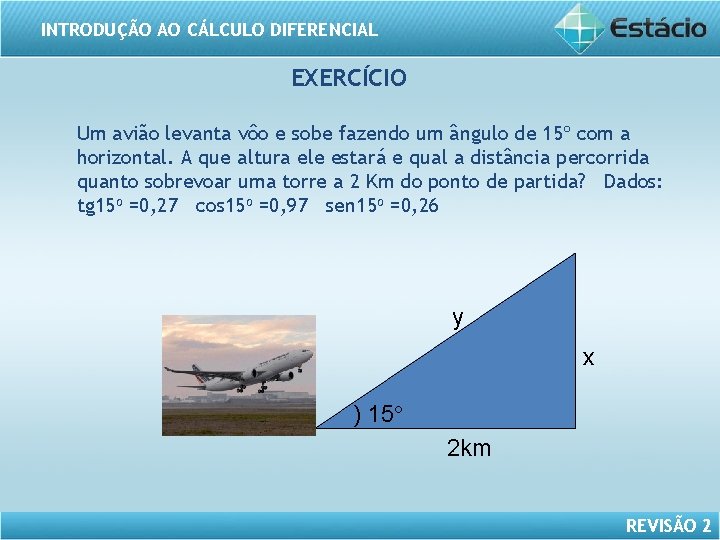 INTRODUÇÃO AO CÁLCULO DIFERENCIAL

Estácio

EXERCÍCIO

Um avião levanta vôo e sobe fazendo um ângulo de 15º com a horizontal. A que altura ele estará e qual a distância percorrida quanto sobrevoar uma torre a 2 Km do ponto de partida? Dados: tg15º =0,27 cos15º =0,97 sen15º =0,26

y

x

) 15°

2km

REVISÃO 2